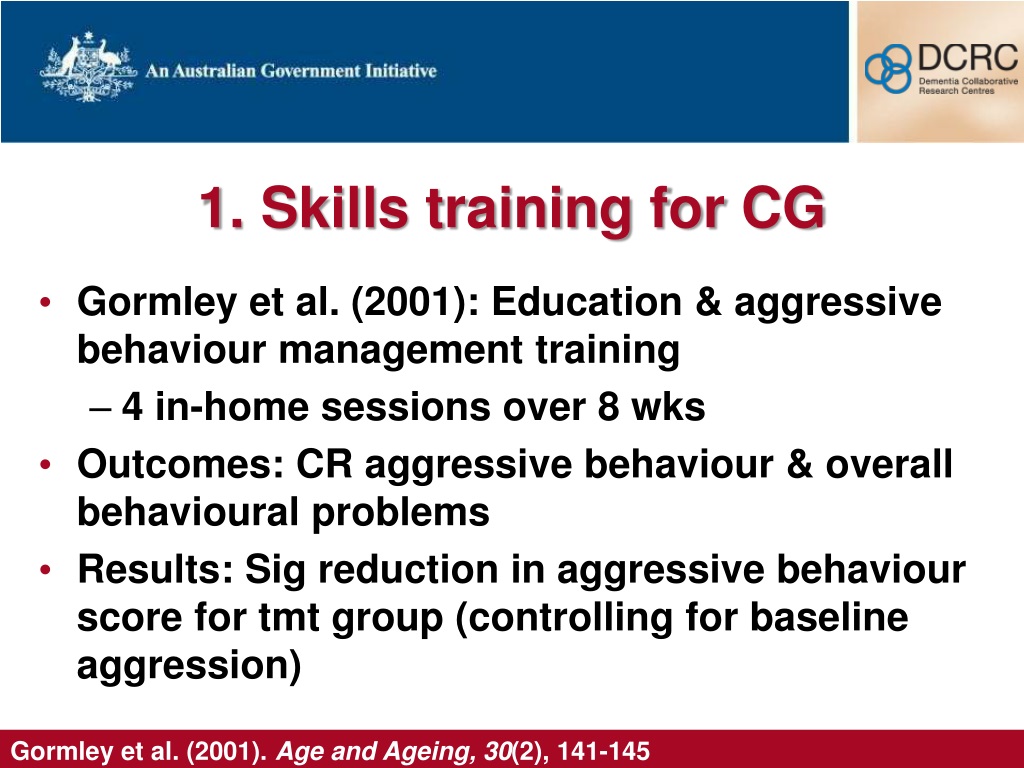 An Australian Government Initiative

DCRC
Dementia Collaborative Research Centres

1. Skills training for CG

• Gormley et al. (2001): Education & aggressive behaviour management training
– 4 in-home sessions over 8 wks
• Outcomes: CR aggressive behaviour & overall behavioural problems
• Results: Sig reduction in aggressive behaviour score for tmt group (controlling for baseline aggression)

Gormley et al. (2001). Age and Ageing, 30(2), 141-145